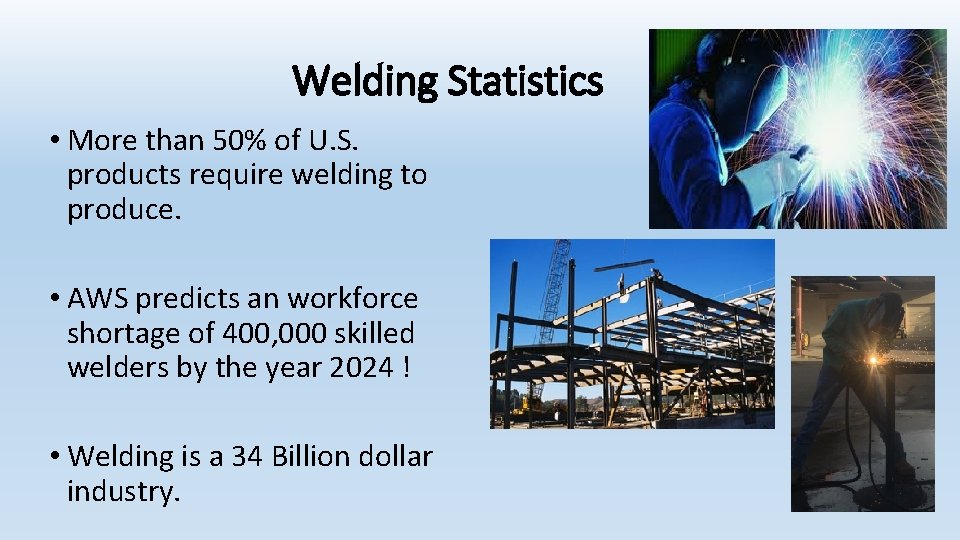 Welding Statistics

• More than 50% of U.S. products require welding to produce.

• AWS predicts an workforce shortage of 400,000 skilled welders by the year 2024 !

• Welding is a 34 Billion dollar industry.